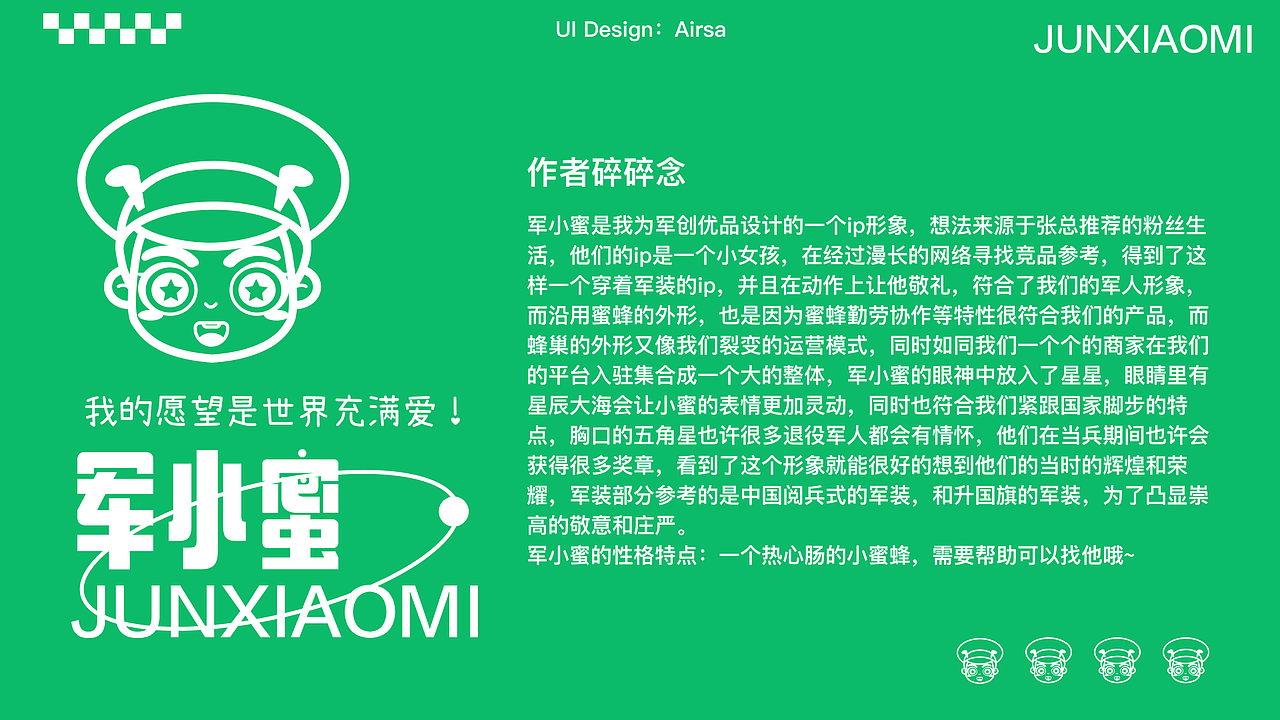 UI Design：Airsa

JUNXIAOMI

我的愿望是世界充满爱！

军小蜜
JUNXIAOMI

作者碎碎念

军小蜜是我为军创优品设计的一个ip形象，想法来源于张总推荐的粉丝生活，他们的ip是一个小女孩，在经过漫长的网络寻找竞品参考，得到了这样一个穿着军装的ip，并且在动作上让他敬礼，符合了我们的军人形象，而沿用蜜蜂的外形，也是因为蜜蜂勤劳协作等特性很符合我们的产品，而蜂巢的外形又像我们裂变的运营模式，同时如同我们一个个的商家在我们的平台入驻集合成一个大的整体，军小蜜的眼神中放入了星星，眼睛里有星辰大海会让小蜜的表情更加灵动，同时也符合我们紧跟国家脚步的特点，胸口的五角星也许很多退役军人都会有情怀，他们在当兵期间也许会获得很多奖章，看到了这个形象就能很好的想到他们的当时的辉煌和荣耀，军装部分参考的是中国阅兵式的军装，和升国旗的军装，为了凸显崇高的敬意和庄严。
军小蜜的性格特点：一个热心肠的小蜜蜂，需要帮助可以找他哦~